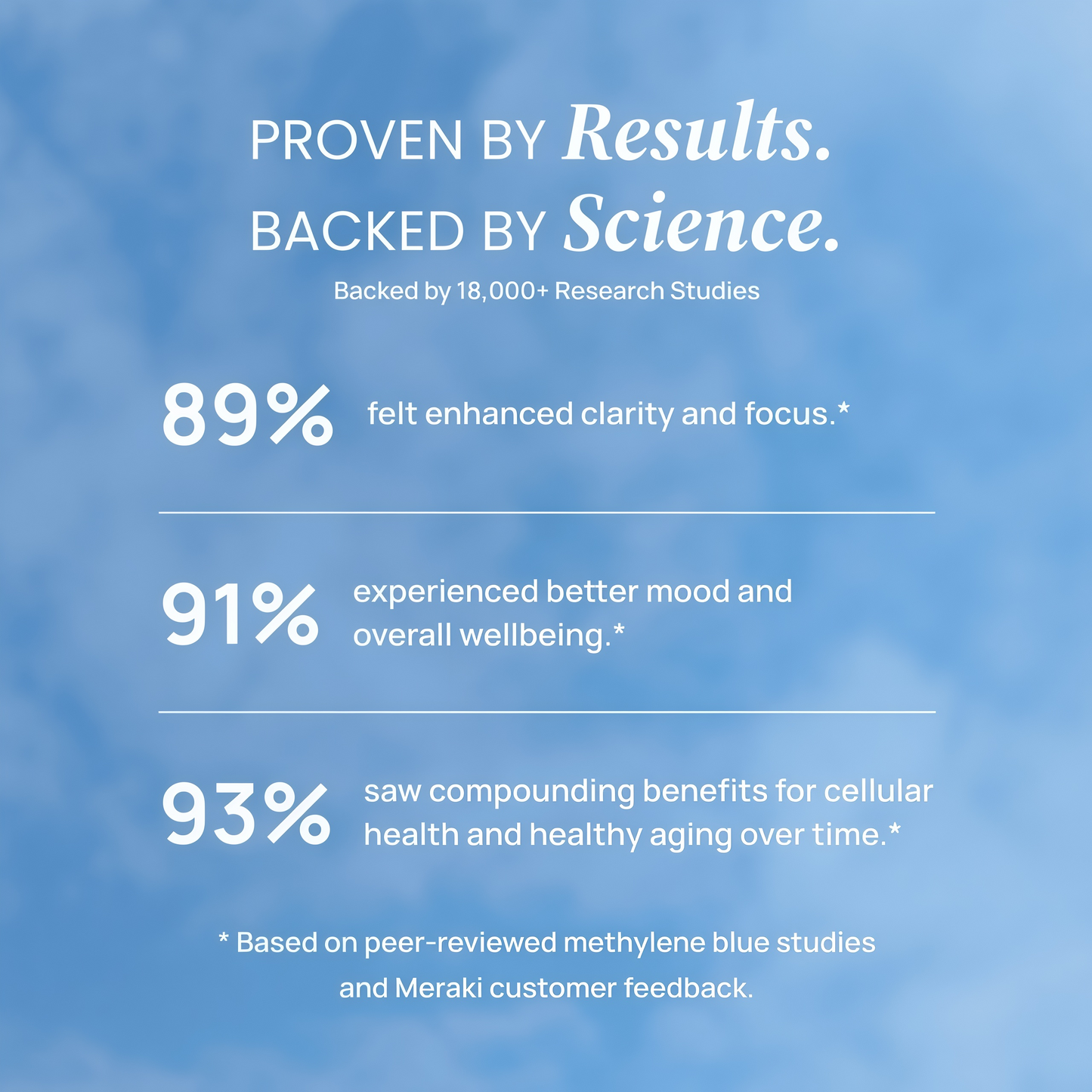 PROVEN BY Results.
BACKED BY Science.

Backed by 18,000+ Research Studies

89% felt enhanced clarity and focus.*

91% experienced better mood and overall wellbeing.*

93% saw compounding benefits for cellular health and healthy aging over time.*

* Based on peer-reviewed methylene blue studies and Meraki customer feedback.